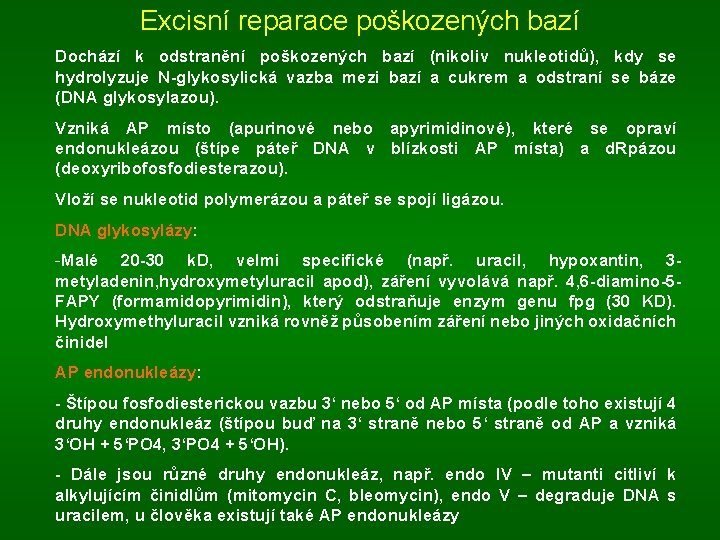 Excisní reparace poškozených bazí

Dochází k odstranění poškozených bazí (nikoliv nukleotidů), kdy se hydrolyzuje N-glykosylická vazba mezi bazí a cukrem a odstraní se báze (DNA glykosylazou).

Vzniká AP místo (apurinové nebo apyrimidinové), které se opraví endonukleázou (štípe páteř DNA v blízkosti AP místa) a dRpázou (deoxyribofosfodiesterazou).

Vloží se nukleotid polymerázou a páteř se spojí ligázou.

DNA glykosylázy:

-Malé 20-30 kD, velmi specifické (např. uracil, hypoxantin, 3-metyladenin,hydroxymetyluracil apod), záření vyvolává např. 4,6-diamino-5-FAPY (formamidopyrimidin), který odstraňuje enzym genu fpg (30 KD). Hydroxymethyluracil vzniká rovněž působením záření nebo jiných oxidačních činidel

AP endonukleázy:

- Štípou fosfodiesterickou vazbu 3' nebo 5' od AP místa (podle toho existují 4 druhy endonukleáz (štípou buď na 3' straně nebo 5' straně od AP a vzniká 3'OH + 5'PO4, 3'PO4 + 5'OH).

- Dále jsou různé druhy endonukleáz, např. endo IV – mutanti citliví k alkylujícím činidlům (mitomycin C, bleomycin), endo V – degraduje DNA s uracilem, u člověka existují také AP endonukleázy